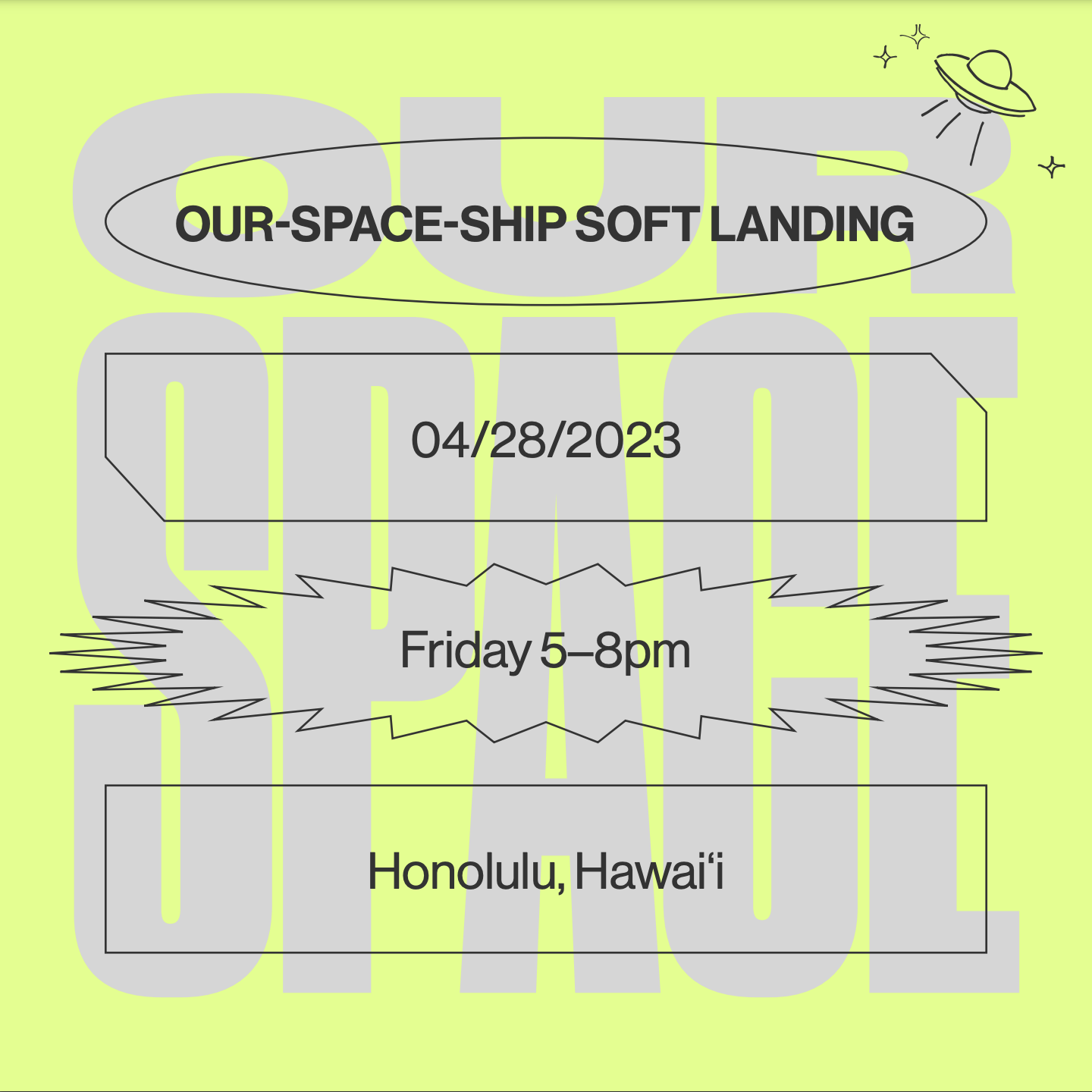 OUR SPACE

OUR-SPACE-SHIP SOFT LANDING

04/28/2023

Friday 5–8pm

Honolulu, Hawai‘i